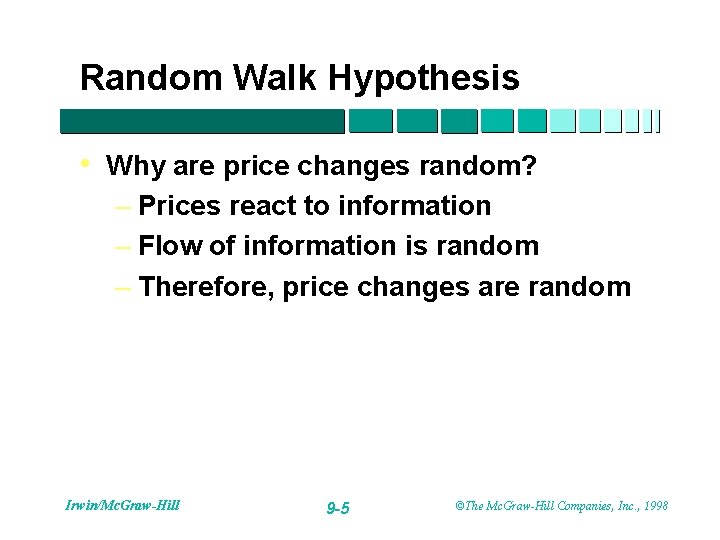 Random Walk Hypothesis

• Why are price changes random?
– Prices react to information
– Flow of information is random
– Therefore, price changes are random

Irwin/McGraw-Hill
9-5
©The McGraw-Hill Companies, Inc., 1998